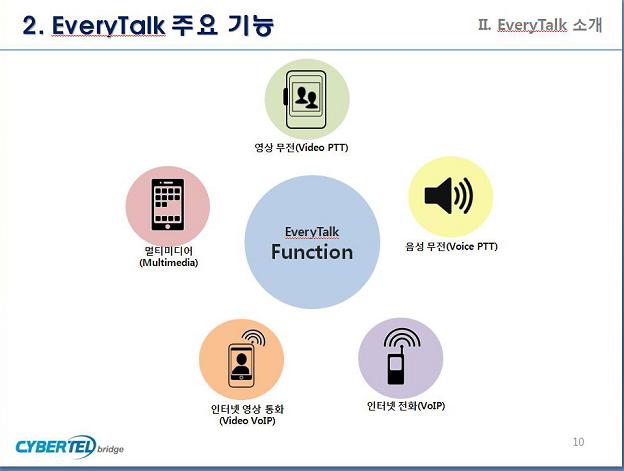 2. EveryTalk 주요 기능

II. EveryTalk 소개

영상 무전(Video PTT)

멀티미디어
(Multimedia)

EveryTalk
Function

음성 무전(Voice PTT)

인터넷 영상 통화
(Video VoIP)

인터넷 전화(VoIP)

CYBERTEL bridge

10